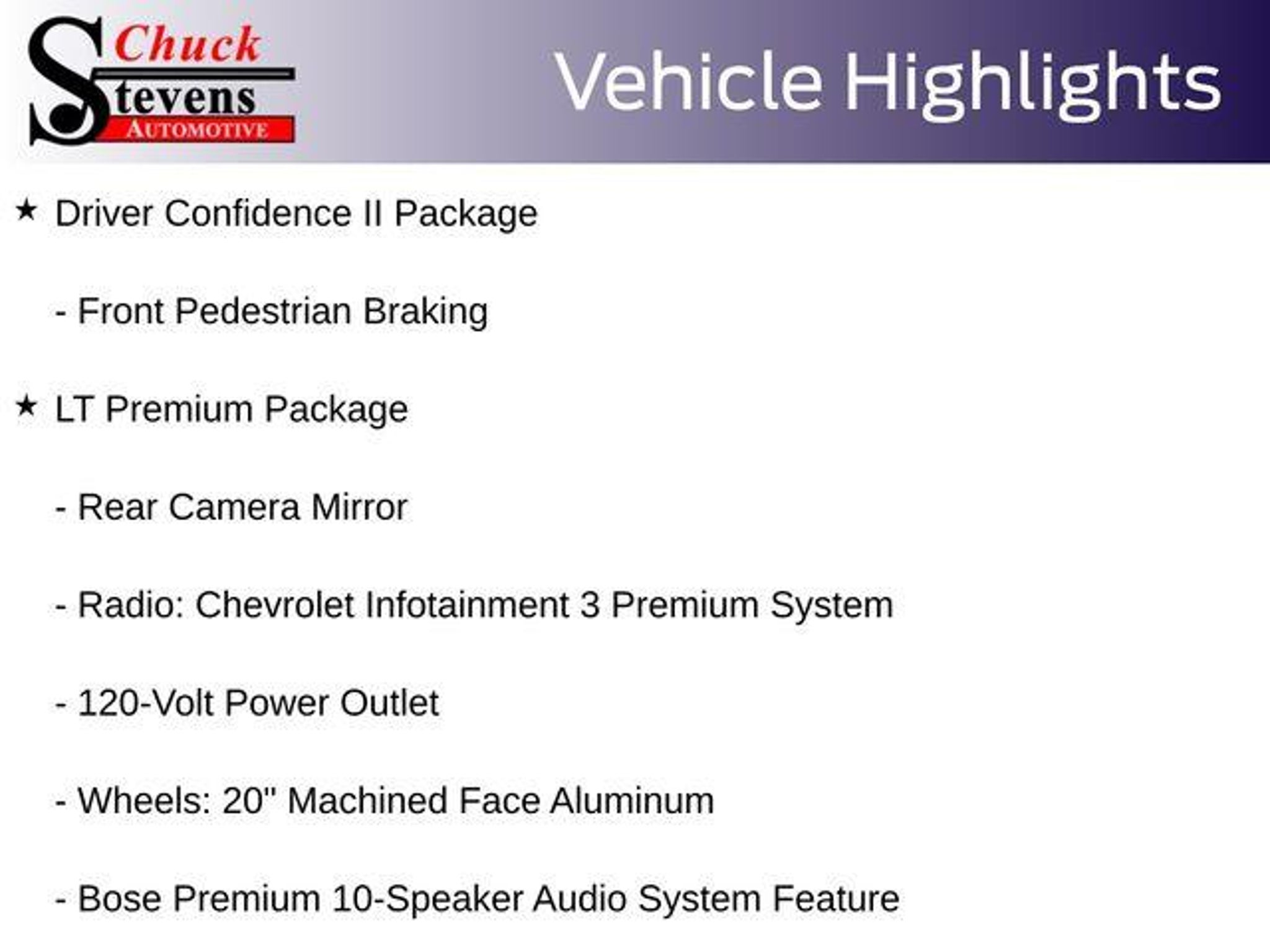 Chuck
Stevens
AUTOMOTIVE

Vehicle Highlights

★ Driver Confidence II Package

- Front Pedestrian Braking

★ LT Premium Package

- Rear Camera Mirror

- Radio: Chevrolet Infotainment 3 Premium System

- 120-Volt Power Outlet

- Wheels: 20" Machined Face Aluminum

- Bose Premium 10-Speaker Audio System Feature